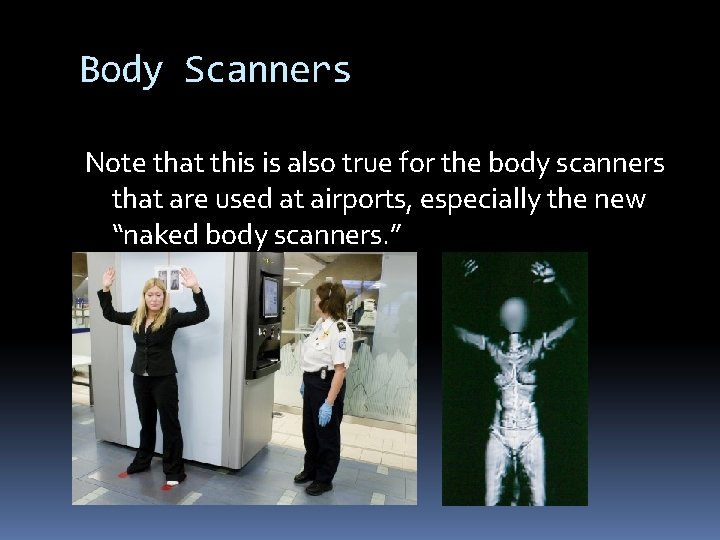 Body Scanners

Note that this is also true for the body scanners that are used at airports, especially the new "naked body scanners."